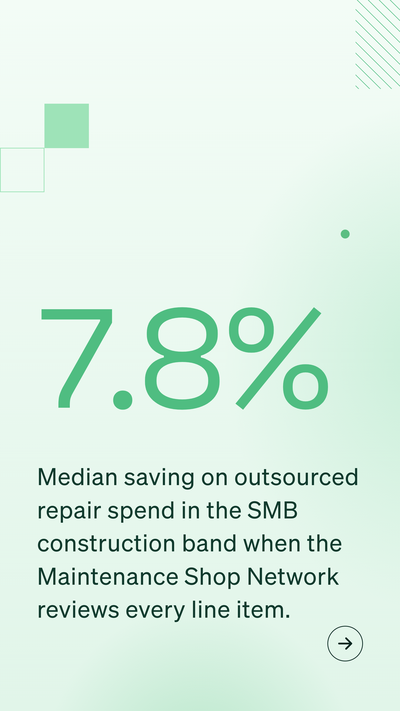 7.8%

Median saving on outsourced repair spend in the SMB construction band when the Maintenance Shop Network reviews every line item.